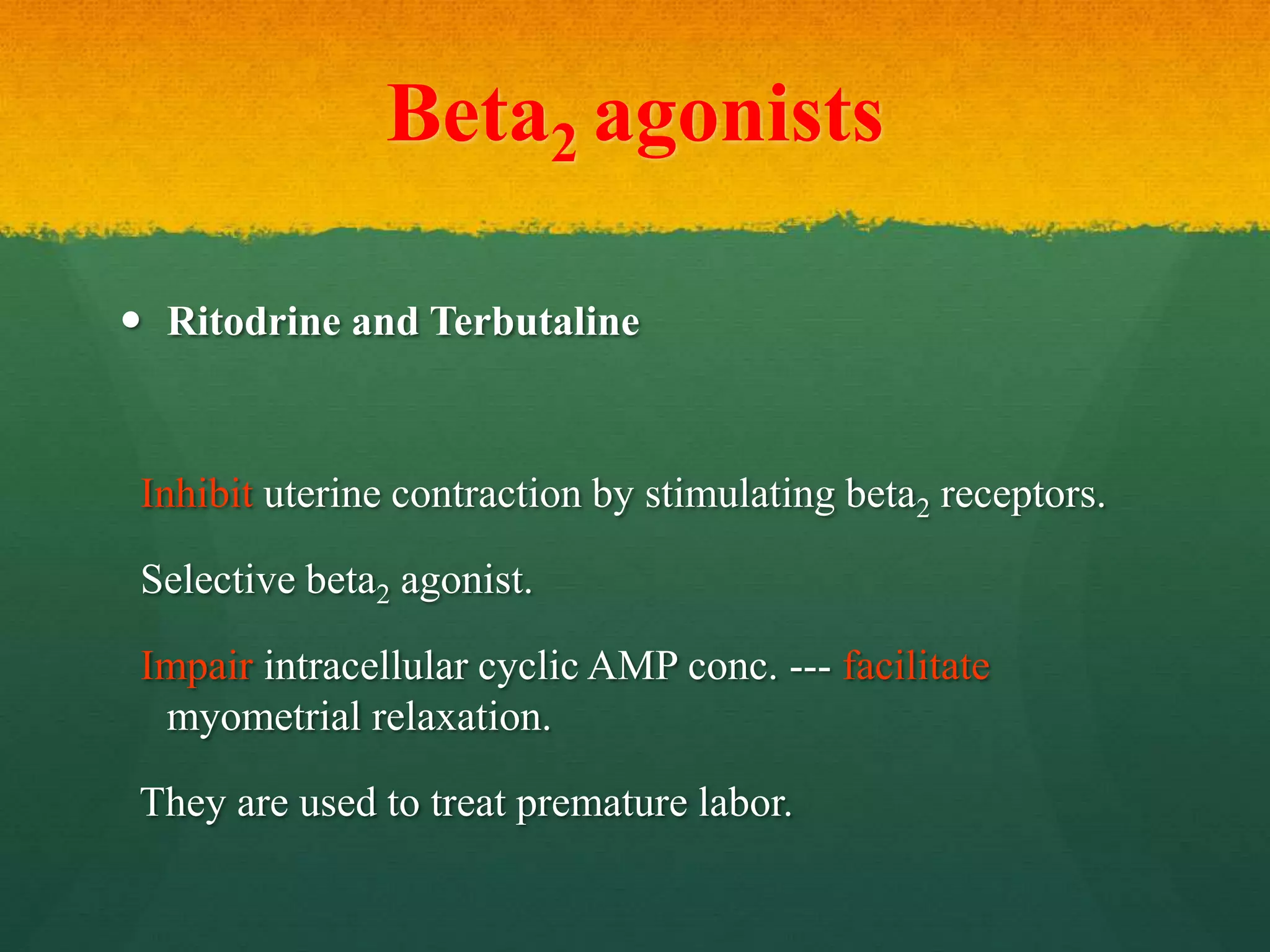 Beta$_2$ agonists

• Ritodrine and Terbutaline

Inhibit uterine contraction by stimulating beta$_2$ receptors.

Selective beta$_2$ agonist.

Impair intracellular cyclic AMP conc. --- facilitate myometrial relaxation.

They are used to treat premature labor.